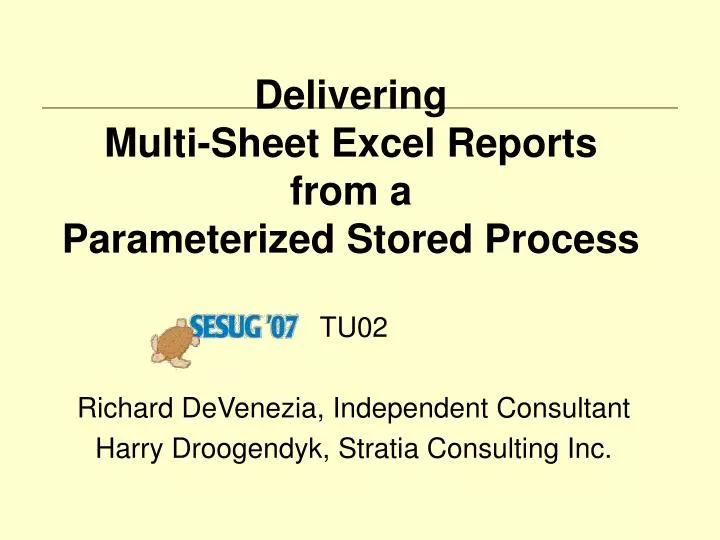 Delivering
Multi-Sheet Excel Reports
from a
Parameterized Stored Process

SESUG '07 TU02

Richard DeVenezia, Independent Consultant
Harry Droogendyk, Stratia Consulting Inc.